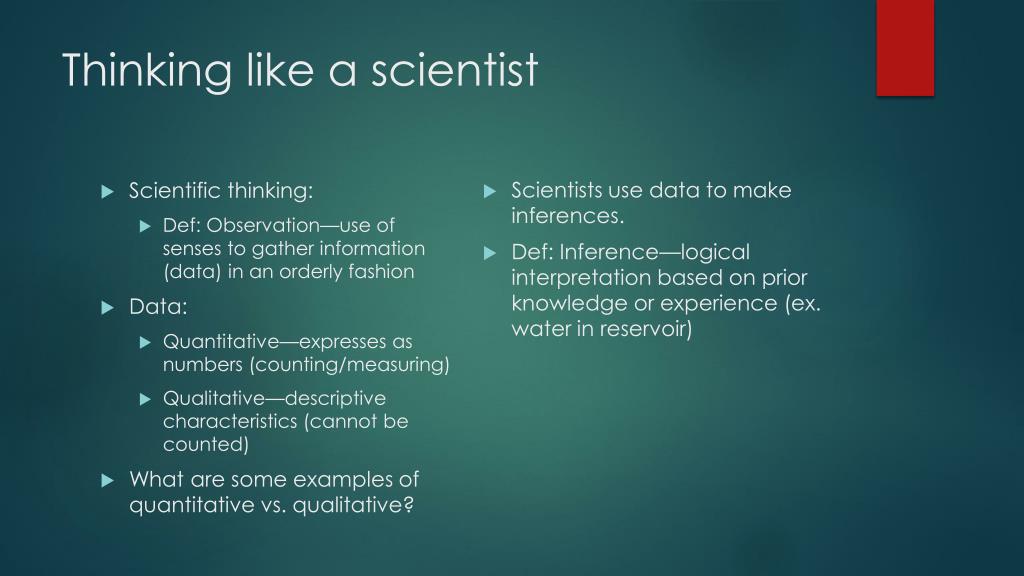 Thinking like a scientist

Scientific thinking:

Def: Observation—use of senses to gather information (data) in an orderly fashion

Data:

Quantitative—expresses as numbers (counting/measuring)

Qualitative—descriptive characteristics (cannot be counted)

What are some examples of quantitative vs. qualitative?

Scientists use data to make inferences.

Def: Inference—logical interpretation based on prior knowledge or experience (ex. water in reservoir)